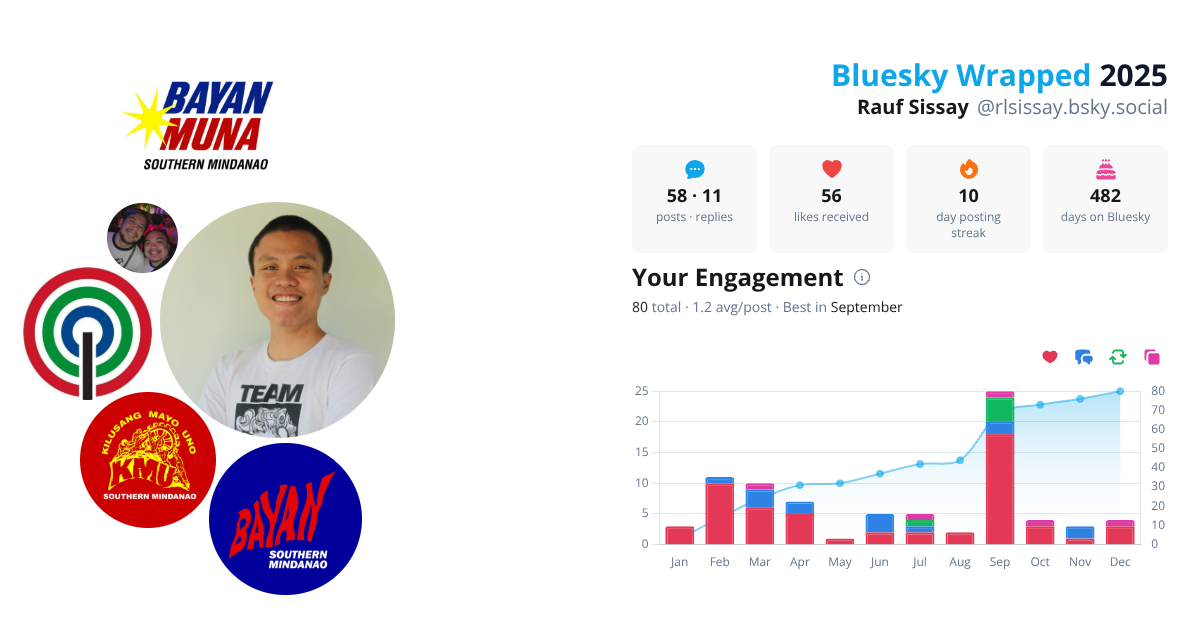 BAYAN MUNA
SOUTHERN MINDANAO

TEAM

KILUSANG MAYO UNO
KMU
SOUTHERN MINDANAO

BAYAN
SOUTHERN MINDANAO

Bluesky Wrapped 2025
Rauf Sissay @rlsissay.bsky.social

58 · 11
posts · replies

56
likes received

10
day posting streak

482
days on Bluesky

Your Engagement
80 total · 1.2 avg/post · Best in September

25
20
15
10
5
0

80
70
60
50
40
30
20
10
0

Jan Feb Mar Apr May Jun Jul Aug Sep Oct Nov Dec